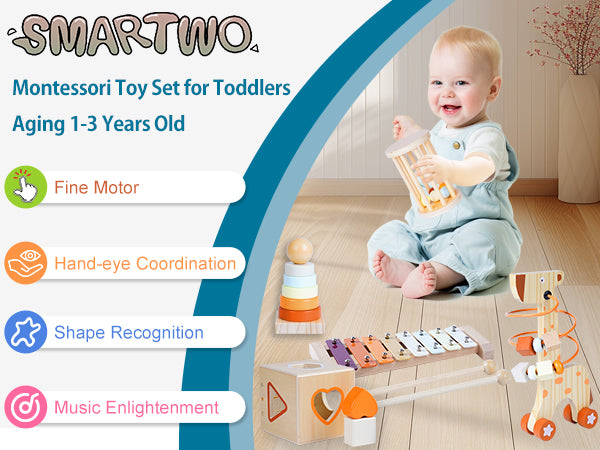 SMARTWO

Montessori Toy Set for Toddlers Aging 1-3 Years Old

Fine Motor

Hand-eye Coordination

Shape Recognition

Music Enlightenment